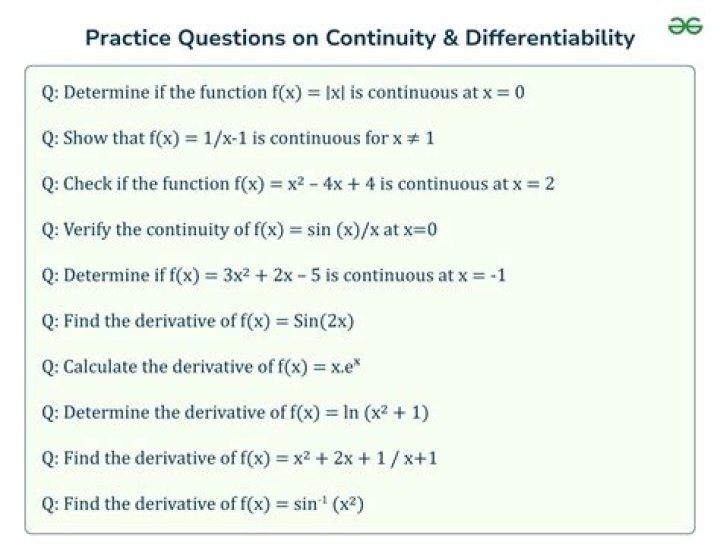 Practice Questions on Continuity & Differentiability

Q: Determine if the function $f(x) = |x|$ is continuous at $x = 0$

Q: Show that $f(x) = 1/x-1$ is continuous for $x \neq 1$

Q: Check if the function $f(x) = x^2 - 4x + 4$ is continuous at $x = 2$

Q: Verify the continuity of $f(x) = \sin(x)/x$ at $x=0$

Q: Determine if $f(x) = 3x^2 + 2x - 5$ is continuous at $x = -1$

Q: Find the derivative of $f(x) = Sin(2x)$

Q: Calculate the derivative of $f(x) = x.e^x$

Q: Determine the derivative of $f(x) = \ln(x^2 + 1)$

Q: Find the derivative of $f(x) = x^2 + 2x + 1 / x+1$

Q: Find the derivative of $f(x) = \sin^{-1}(x^2)$